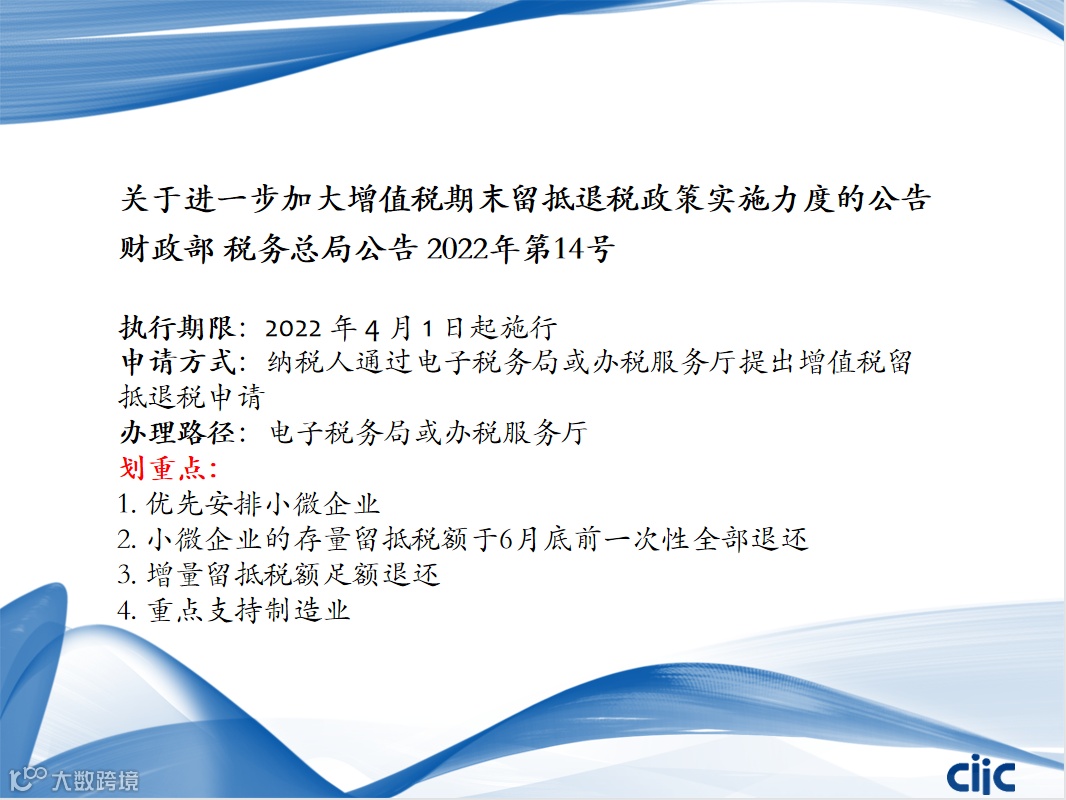 关于进一步加大增值税期末留抵退税政策实施力度的公告
财政部 税务总局公告 2022年第14号

执行期限：2022 年 4 月 1 日起施行
申请方式：纳税人通过电子税务局或办税服务厅提出增值税留抵退税申请
办理路径：电子税务局或办税服务厅
划重点：
1. 优先安排小微企业
2. 小微企业的存量留抵税额于6月底前一次性全部退还
3. 增量留抵税额足额退还
4. 重点支持制造业

大数跨境

ciic